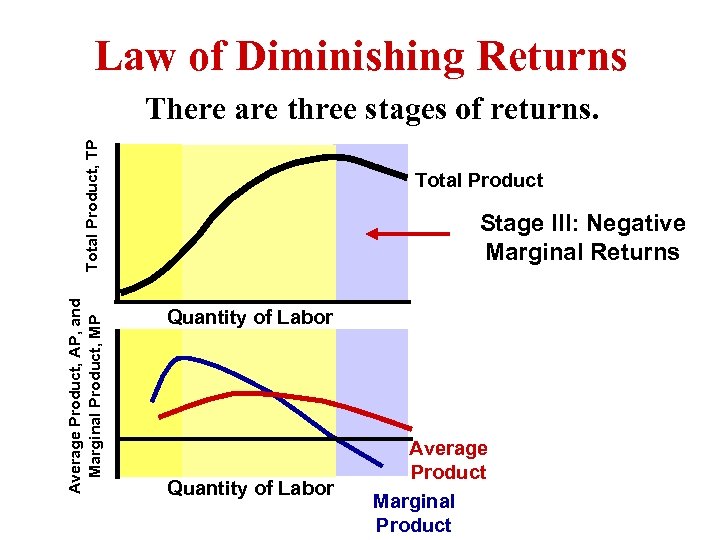 Law of Diminishing Returns

There are three stages of returns.

Total Product, TP

Total Product

Stage III: Negative Marginal Returns

Quantity of Labor

Average Product, AP, and Marginal Product, MP

Average Product

Quantity of Labor

Marginal Product